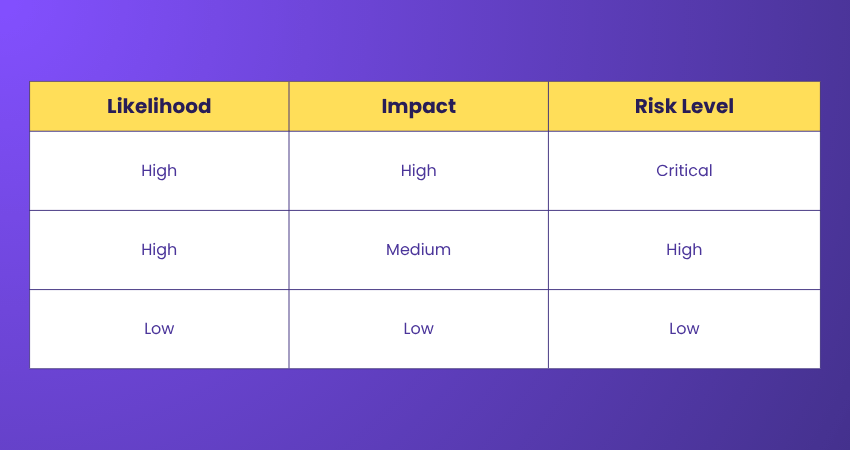 | Likelihood | Impact | Risk Level |
|---|---|---|
| High | High | Critical |
| High | Medium | High |
| Low | Low | Low |